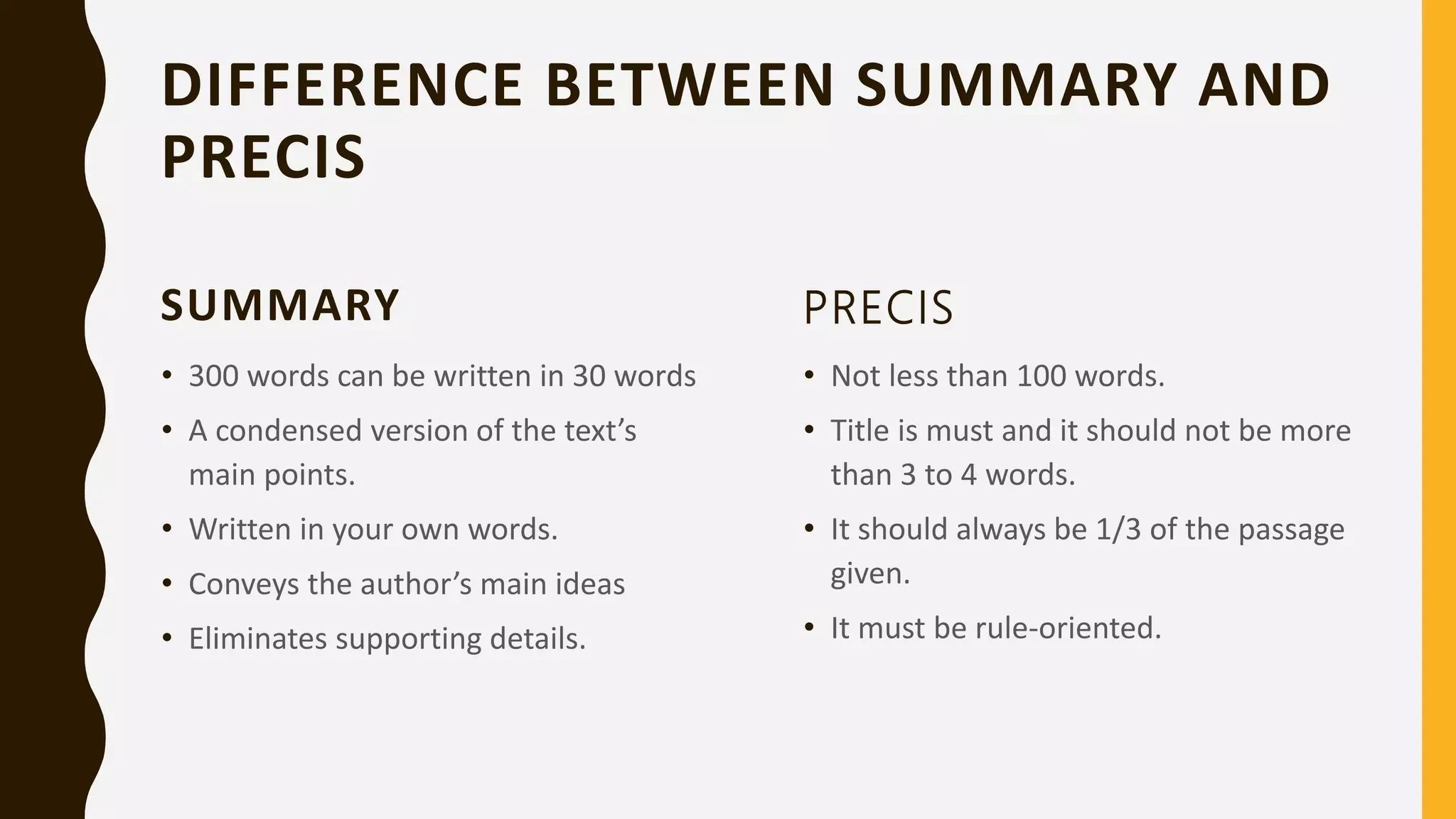 DIFFERENCE BETWEEN SUMMARY AND PRECIS

SUMMARY

• 300 words can be written in 30 words
• A condensed version of the text’s main points.
• Written in your own words.
• Conveys the author’s main ideas
• Eliminates supporting details.

PRECIS

• Not less than 100 words.
• Title is must and it should not be more than 3 to 4 words.
• It should always be 1/3 of the passage given.
• It must be rule-oriented.